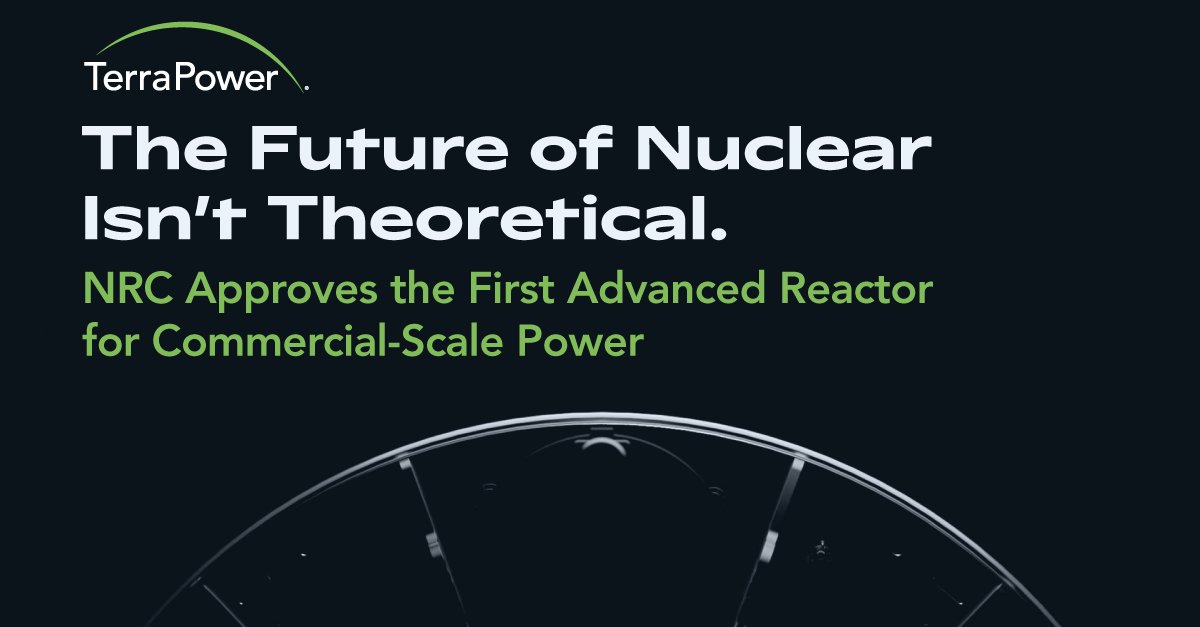 TerraPower.

The Future of Nuclear Isn't Theoretical.

NRC Approves the First Advanced Reactor for Commercial-Scale Power